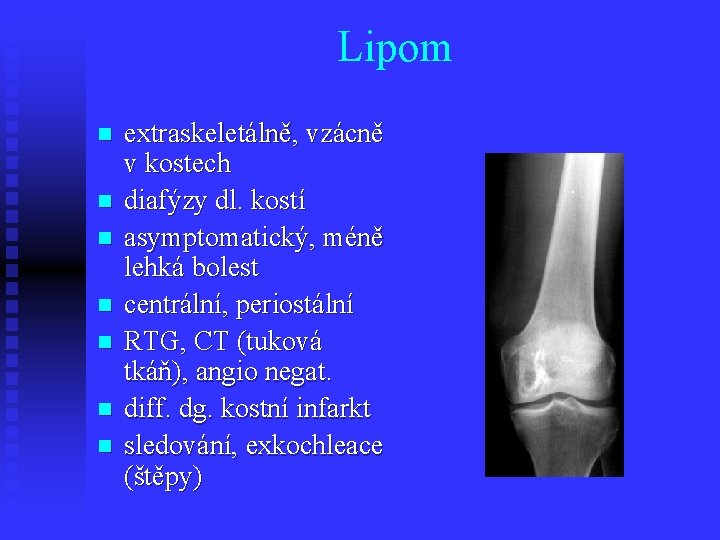 Lipom

- extraskeletálně, vzácně v kostech
- diafýzy dl. kostí
- asymptomatický, méně lehká bolest
- centrální, periostální
- RTG, CT (tuková tkáň), angio negat.
- diff. dg. kostní infarkt
- sledování, exkochleace (štěpy)